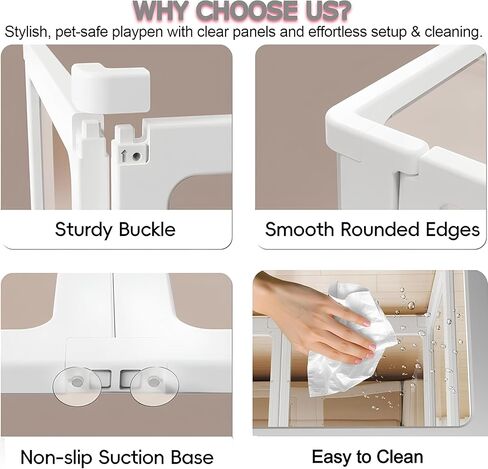 WHY CHOOSE US?

Stylish, pet-safe playpen with clear panels and effortless setup & cleaning.

Sturdy Buckle

Smooth Rounded Edges

Non-slip Suction Base

Easy to Clean